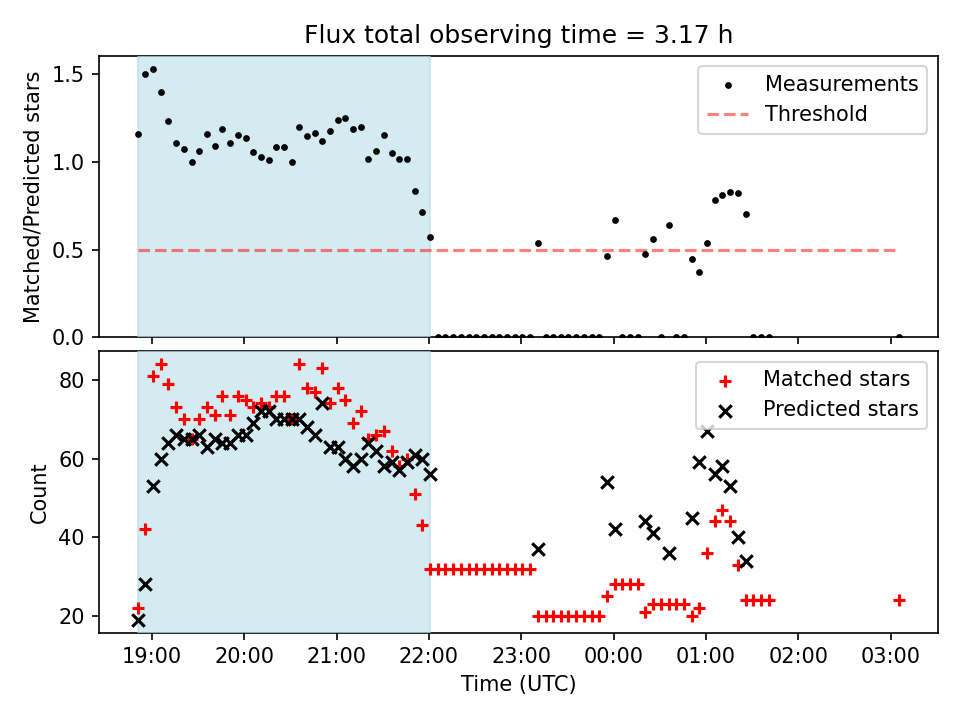 Flux total observing time = 3.17 h

Matched/Predicted stars

1.5
1.0
0.5
0.0

Measurements
Threshold

Count

80
60
40
20

Matched stars
Predicted stars

19:00 20:00 21:00 22:00 23:00 00:00 01:00 02:00 03:00

Time (UTC)